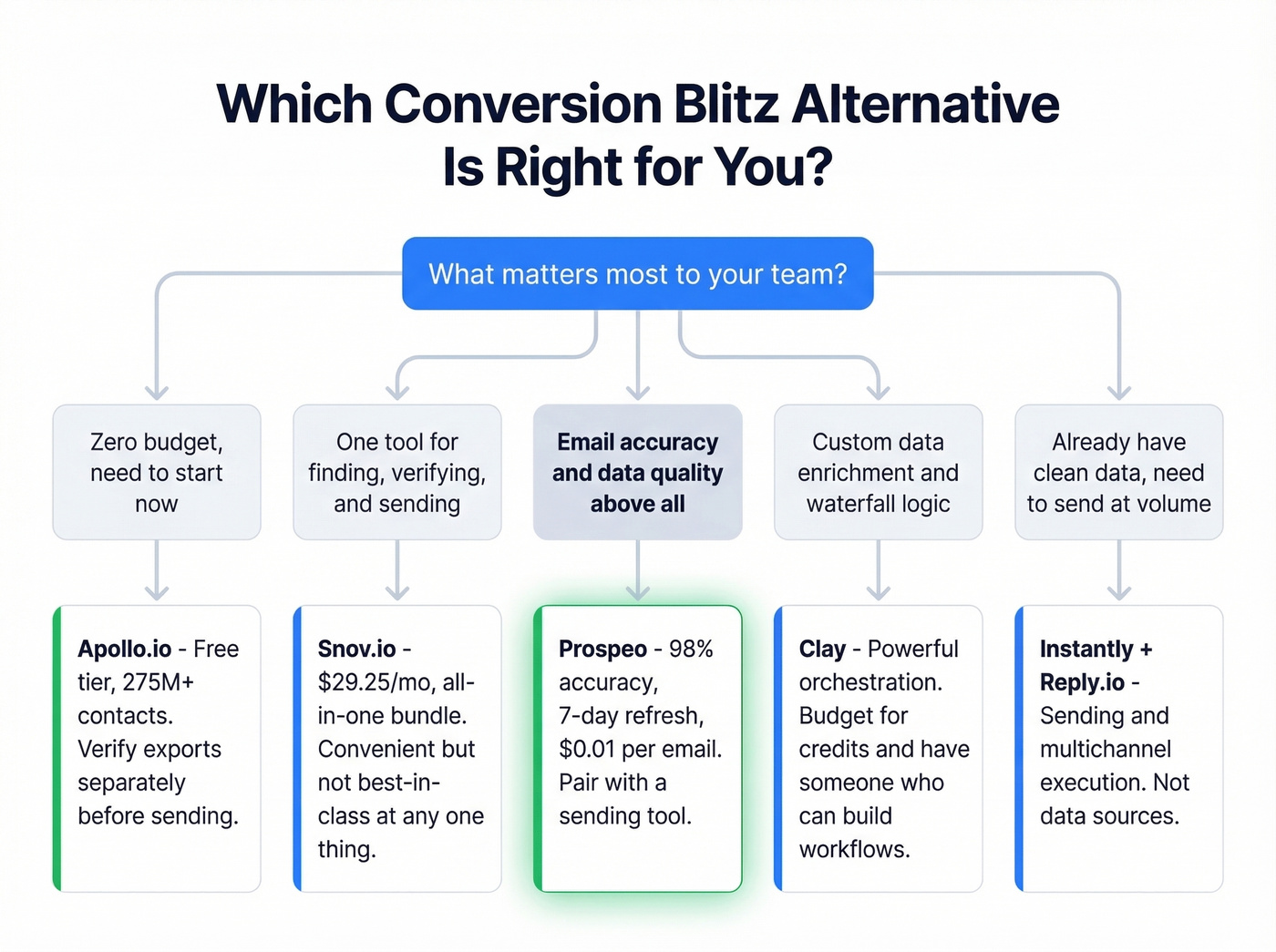 Which Conversion Blitz Alternative Is Right for You?

What matters most to your team?

Zero budget, need to start now

One tool for finding, verifying, and sending

Email accuracy and data quality above all

Custom data enrichment and waterfall logic

Already have clean data, need to send at volume

Apollo.io - Free tier, 275M+ contacts. Verify exports separately before sending.

Snov.io - $29.25/mo, all-in-one bundle. Convenient but not best-in-class at any one thing.

Prospeo - 98% accuracy, 7-day refresh, $0.01 per email. Pair with a sending tool.

Clay - Powerful orchestration. Budget for credits and have someone who can build workflows.

Instantly + Reply.io - Sending and multichannel execution. Not data sources.